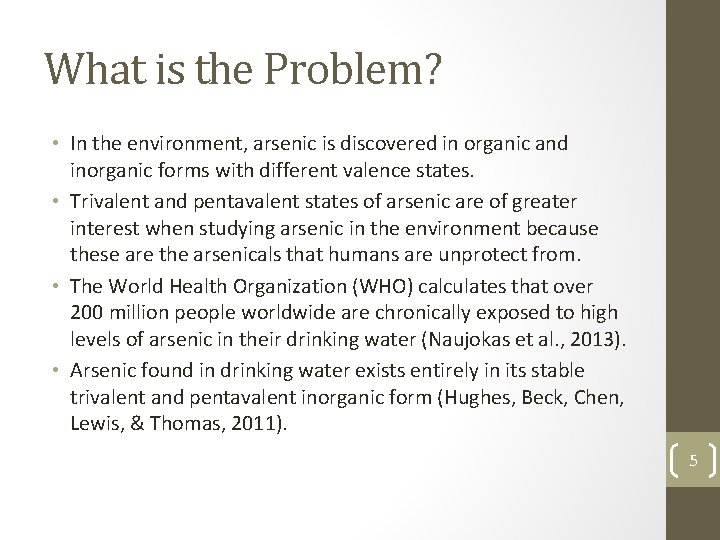 What is the Problem?

• In the environment, arsenic is discovered in organic and inorganic forms with different valence states.

• Trivalent and pentavalent states of arsenic are of greater interest when studying arsenic in the environment because these are the arsenicals that humans are unprotect from.

• The World Health Organization (WHO) calculates that over 200 million people worldwide are chronically exposed to high levels of arsenic in their drinking water (Naujokas et al., 2013).

• Arsenic found in drinking water exists entirely in its stable trivalent and pentavalent inorganic form (Hughes, Beck, Chen, Lewis, & Thomas, 2011).

5